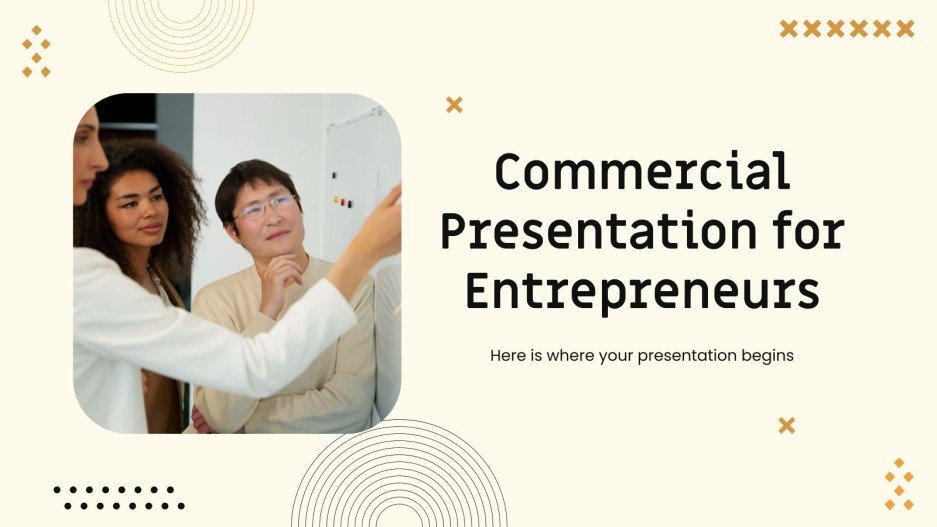 Commercial Presentation for Entrepreneurs

Here is where your presentation begins